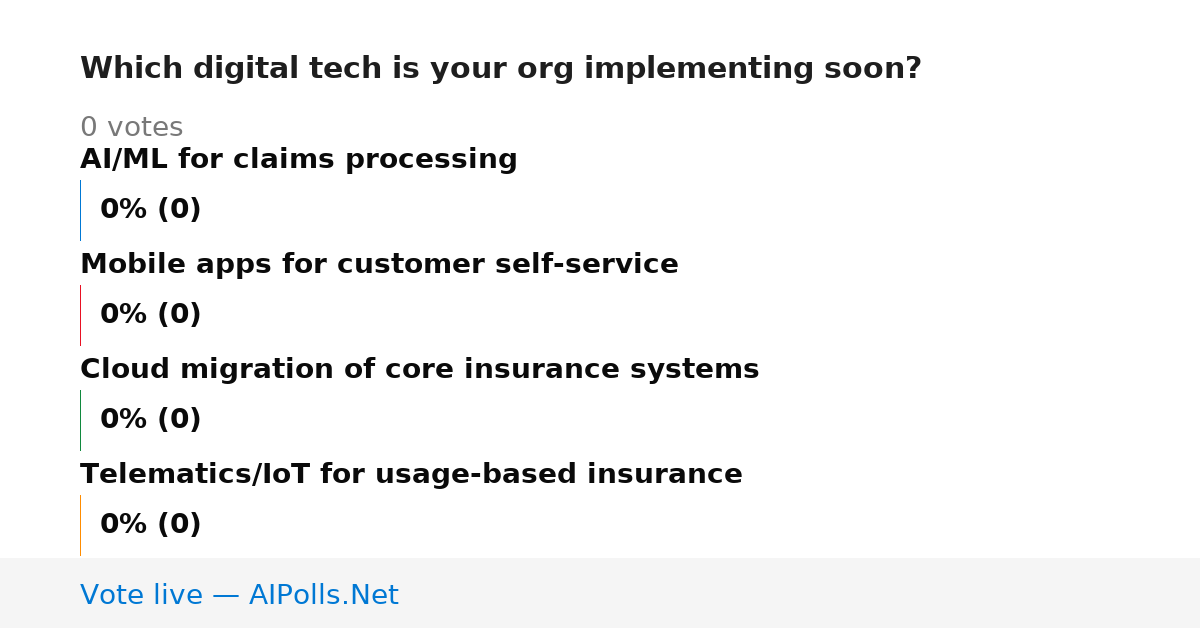 Which digital tech is your org implementing soon?

0 votes

AI/ML for claims processing

0% (0)

Mobile apps for customer self-service

0% (0)

Cloud migration of core insurance systems

0% (0)

Telematics/IoT for usage-based insurance

0% (0)

Vote live — AIPolls.Net